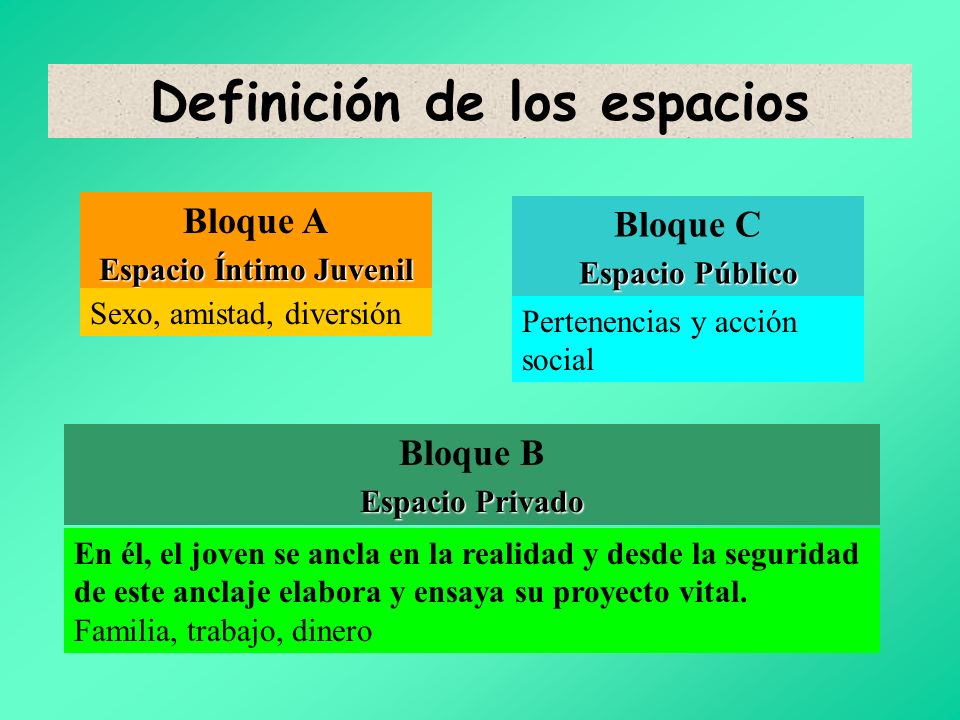 Definición de los espacios

Bloque A
Espacio Íntimo Juvenil
Sexo, amistad, diversión

Bloque C
Espacio Público
Pertenencias y acción social

Bloque B
Espacio Privado
En él, el joven se ancla en la realidad y desde la seguridad de este anclaje elabora y ensaya su proyecto vital.
Familia, trabajo, dinero